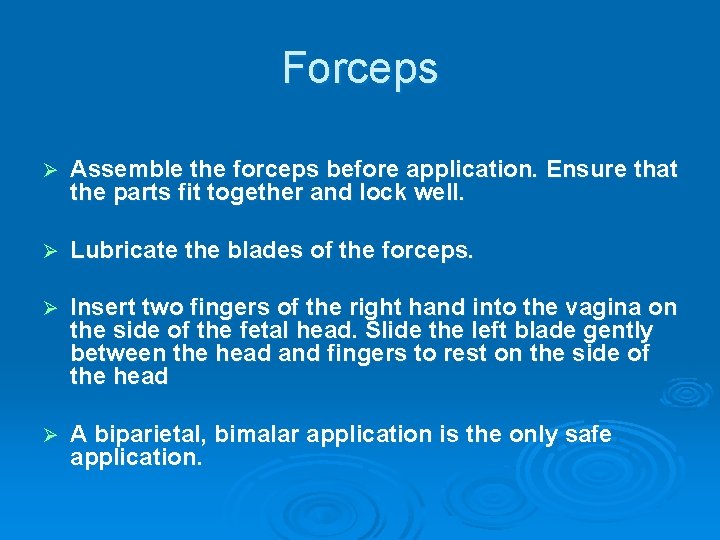 Forceps

➢ Assemble the forceps before application. Ensure that the parts fit together and lock well.

➢ Lubricate the blades of the forceps.

➢ Insert two fingers of the right hand into the vagina on the side of the fetal head. Slide the left blade gently between the head and fingers to rest on the side of the head

➢ A biparietal, bimalar application is the only safe application.